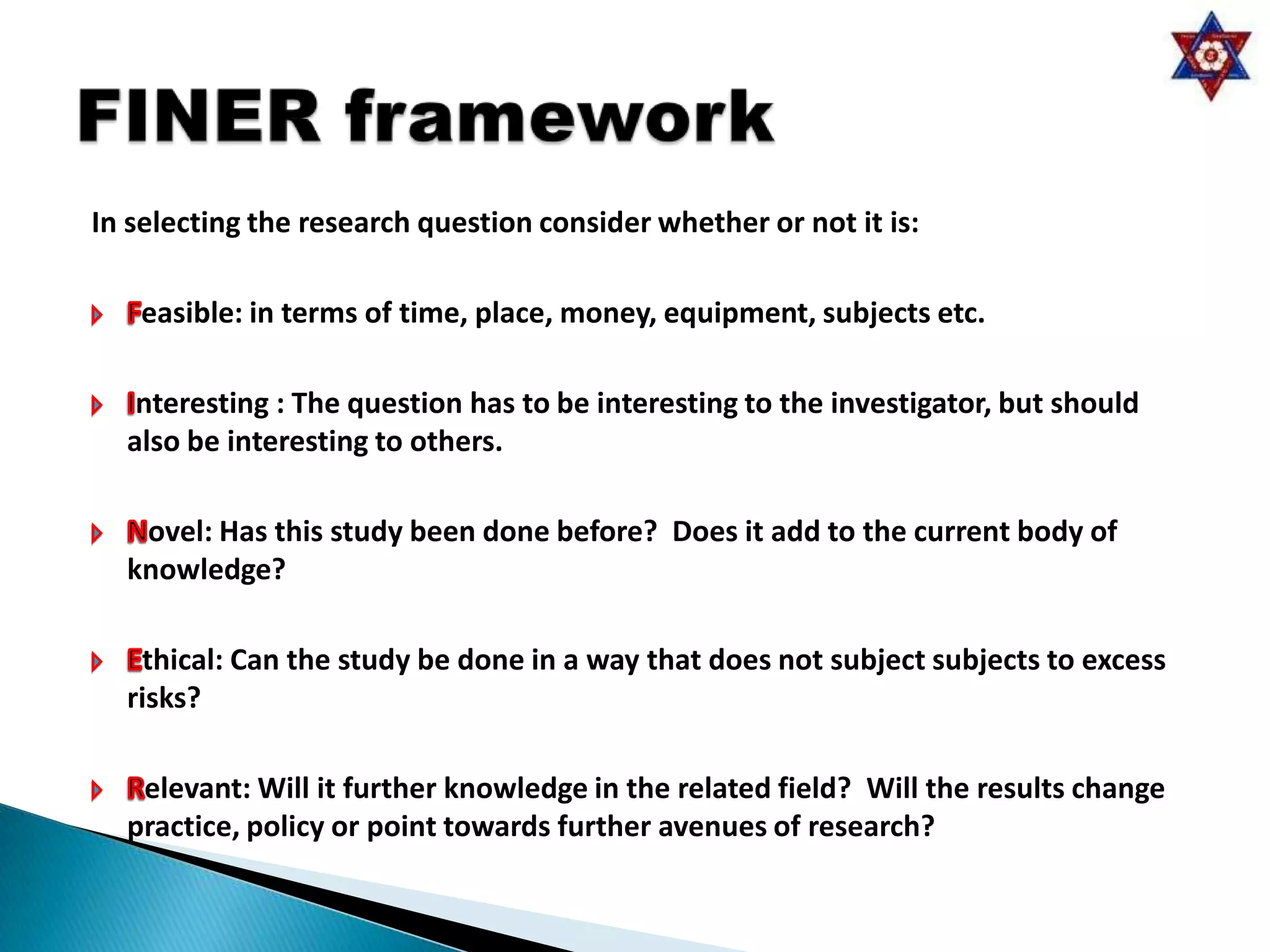 FINER framework

In selecting the research question consider whether or not it is:

Feasible: in terms of time, place, money, equipment, subjects etc.

Interesting : The question has to be interesting to the investigator, but should also be interesting to others.

Novel: Has this study been done before? Does it add to the current body of knowledge?

Ethical: Can the study be done in a way that does not subject subjects to excess risks?

Relevant: Will it further knowledge in the related field? Will the results change practice, policy or point towards further avenues of research?